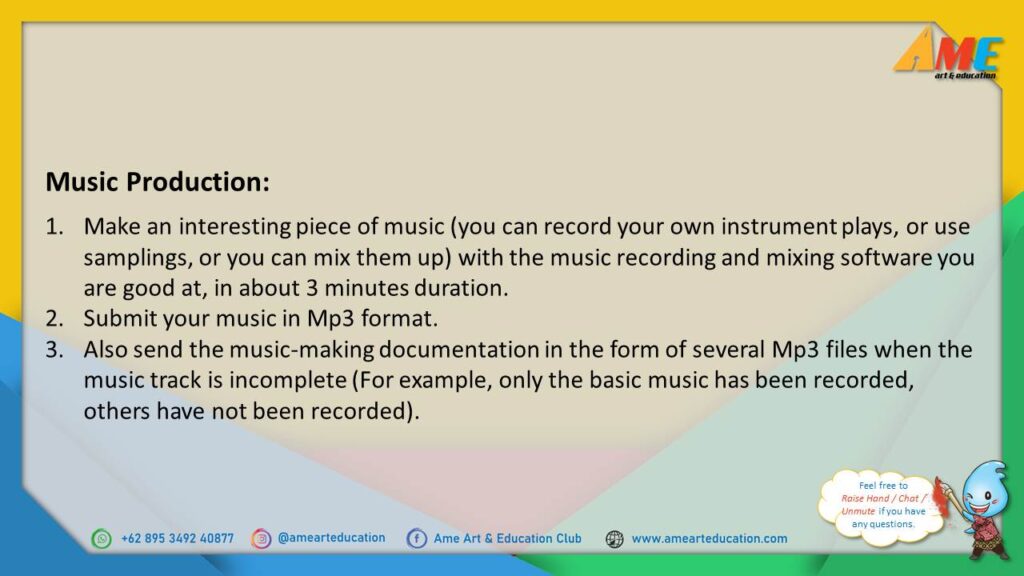 AME
art & education

Music Production:

1. Make an interesting piece of music (you can record your own instrument plays, or use samplings, or you can mix them up) with the music recording and mixing software you are good at, in about 3 minutes duration.
2. Submit your music in Mp3 format.
3. Also send the music-making documentation in the form of several Mp3 files when the music track is incomplete (For example, only the basic music has been recorded, others have not been recorded).

Feel free to Raise Hand / Chat / Unmute if you have any questions.

+62 895 3492 40877 @amearteducation Ame Art & Education Club www.amearteducation.com